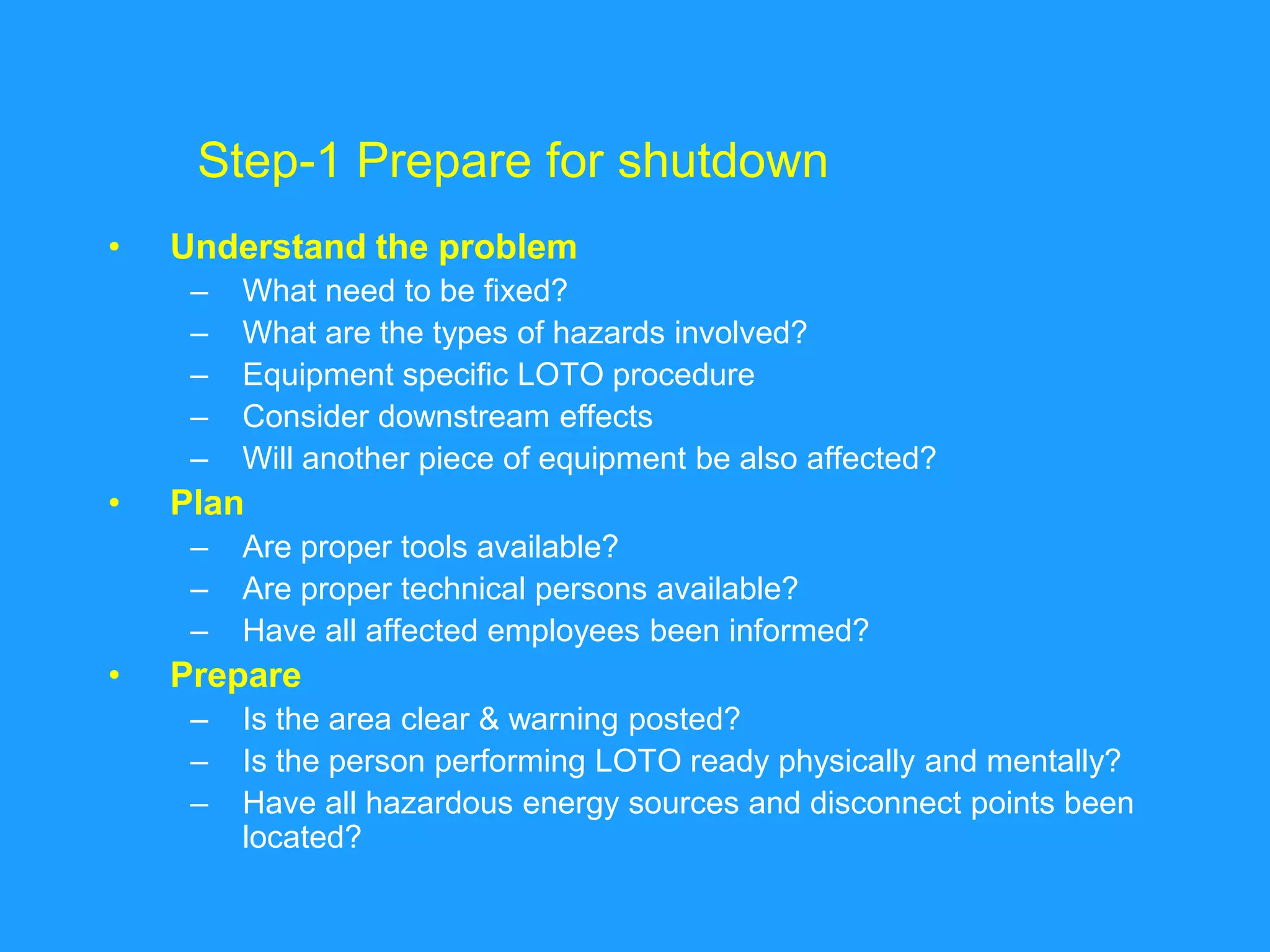 Step-1 Prepare for shutdown

• Understand the problem
– What need to be fixed?
– What are the types of hazards involved?
– Equipment specific LOTO procedure
– Consider downstream effects
– Will another piece of equipment be also affected?

• Plan
– Are proper tools available?
– Are proper technical persons available?
– Have all affected employees been informed?

• Prepare
– Is the area clear & warning posted?
– Is the person performing LOTO ready physically and mentally?
– Have all hazardous energy sources and disconnect points been located?